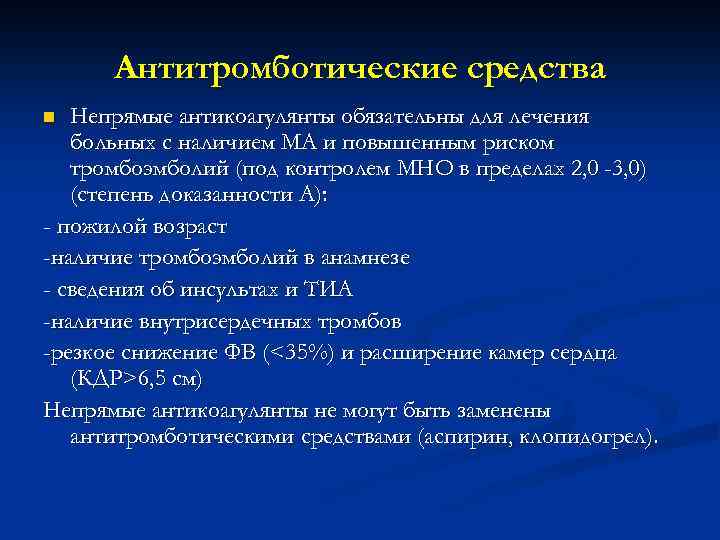 Антитромботические средства

Непрямые антикоагулянты обязательны для лечения больных с наличием МА и повышенным риском тромбоэмболий (под контролем МНО в пределах 2,0 -3,0) (степень доказанности А):

- пожилой возраст

-наличие тромбоэмболий в анамнезе

- сведения об инсультах и ТИА

-наличие внутрисердечных тромбов

-резкое снижение ФВ (<35%) и расширение камер сердца (КДР>6,5 см)

Непрямые антикоагулянты не могут быть заменены антитромботическими средствами (аспирин, клопидогрел).